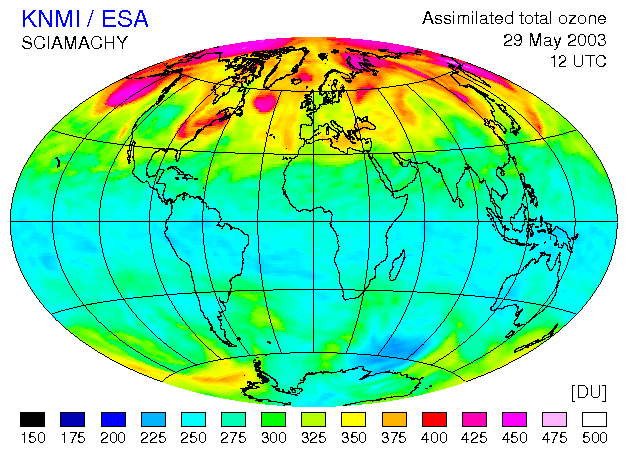 KNMI / ESA
SCIAMACHY

Assimilated total ozone
29 May 2003
12 UTC

[DU]

150 175 200 225 250 275 300 325 350 375 400 425 450 475 500